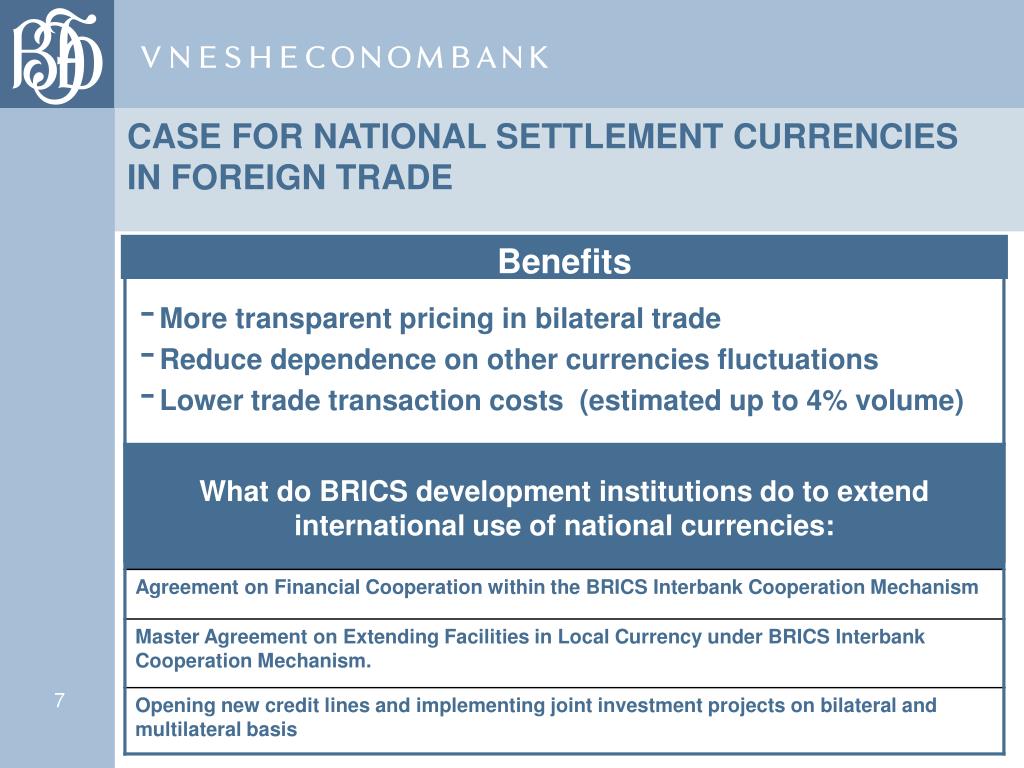 VNESHECONOMBANK

CASE FOR NATIONAL SETTLEMENT CURRENCIES IN FOREIGN TRADE

Benefits

- More transparent pricing in bilateral trade
- Reduce dependence on other currencies fluctuations
- Lower trade transaction costs (estimated up to 4% volume)

What do BRICS development institutions do to extend international use of national currencies:

Agreement on Financial Cooperation within the BRICS Interbank Cooperation Mechanism

Master Agreement on Extending Facilities in Local Currency under BRICS Interbank Cooperation Mechanism.

Opening new credit lines and implementing joint investment projects on bilateral and multilateral basis

7